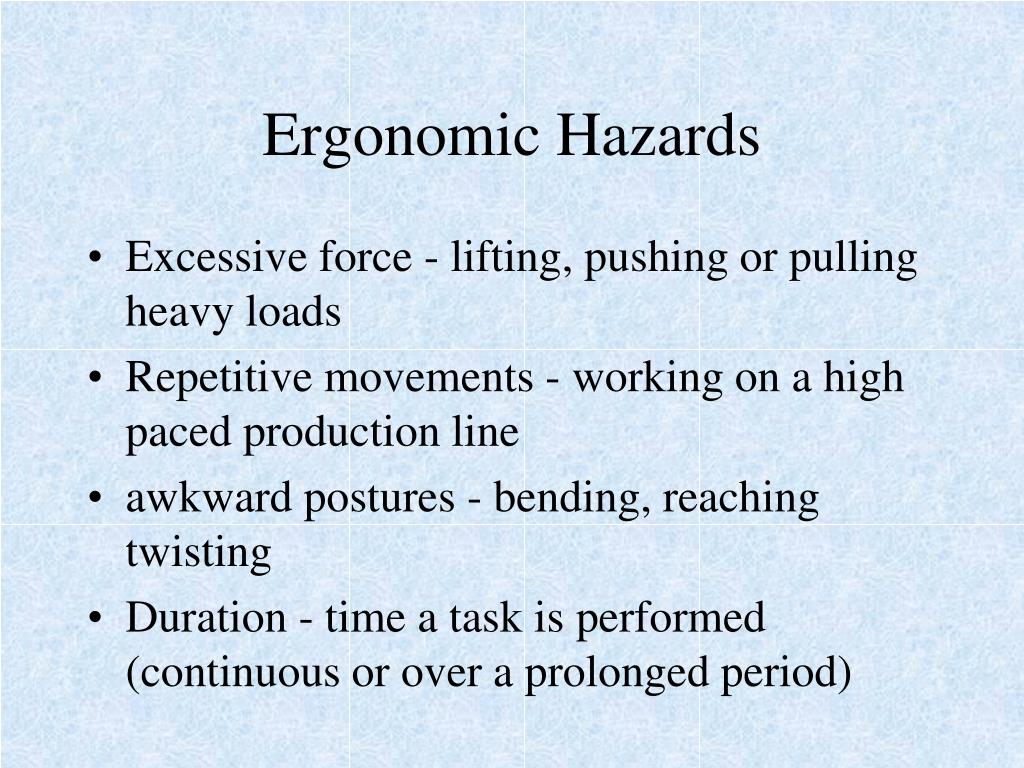 Ergonomic Hazards

• Excessive force - lifting, pushing or pulling heavy loads
• Repetitive movements - working on a high paced production line
• awkward postures - bending, reaching twisting
• Duration - time a task is performed (continuous or over a prolonged period)